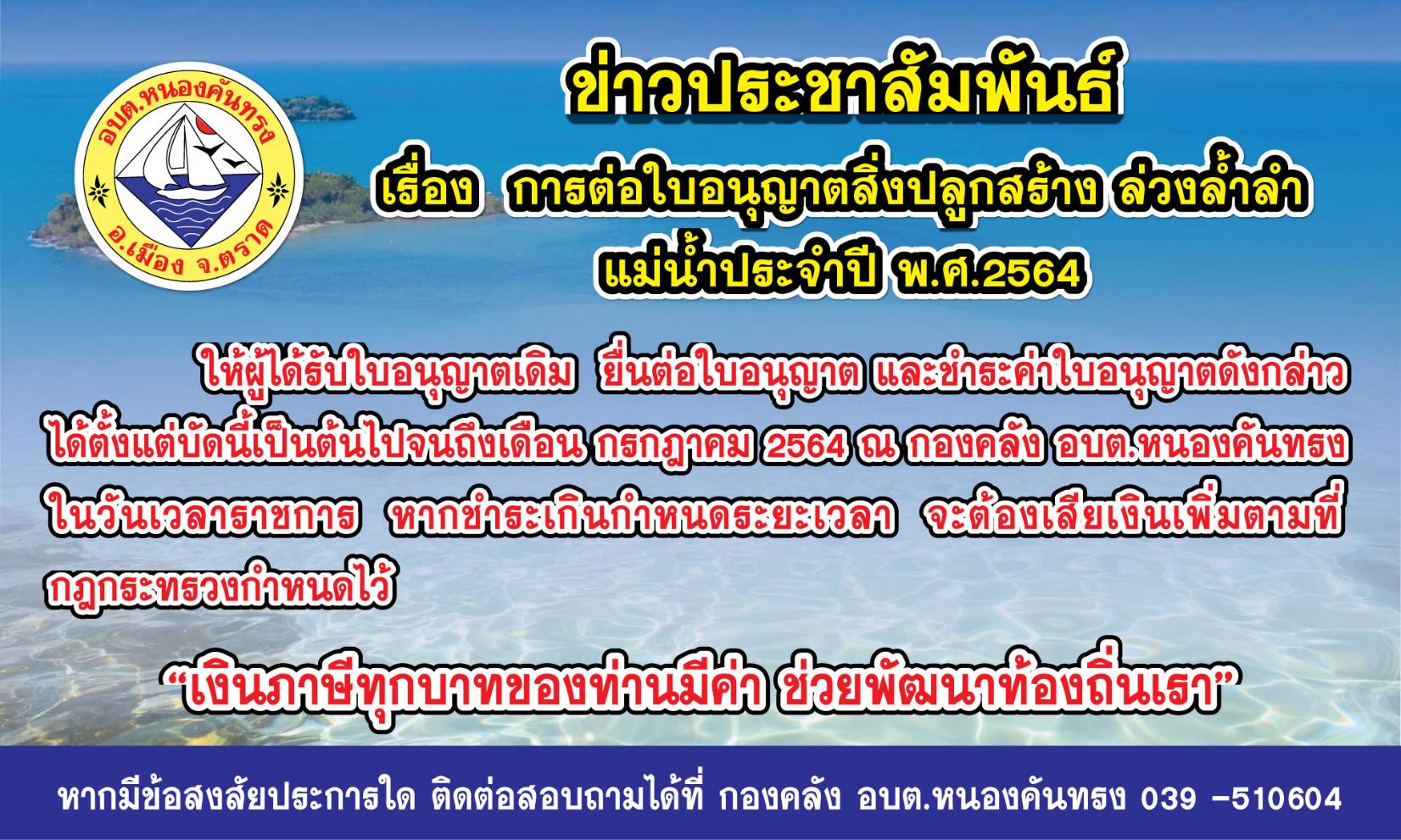 อบต.หนองคันทรง
อ.เมือง จ.ตราด

ข่าวประชาสัมพันธ์

เรื่อง การต่อใบอนุญาตสิ่งปลูกสร้าง ล่วงล้ำลำแม่น้ำประจำปี พ.ศ.2564

ให้ผู้ได้รับใบอนุญาตเดิม ยื่นต่อใบอนุญาต และชำระค่าใบอนุญาตดังกล่าวได้ตั้งแต่บัดนี้เป็นต้นไปจนถึงเดือน กรกฎาคม 2564 ณ กองคลัง อบต.หนองคันทรง ในวันเวลาราชการ หากชำระเกินกำหนดระยะเวลา จะต้องเสียเงินเพิ่มตามที่กฎกระทรวงกำหนดไว้

“เงินภาษีทุกบาทของท่านมีค่า ช่วยพัฒนาท้องถิ่นเรา”

หากมีข้อสงสัยประการใด ติดต่อสอบถามได้ที่ กองคลัง อบต.หนองคันทรง 039 -510604